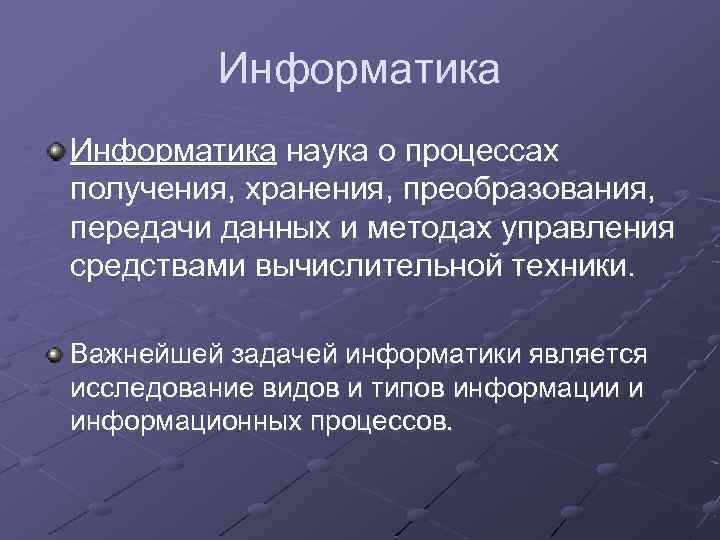 Информатика

Информатика наука о процессах получения, хранения, преобразования, передачи данных и методах управления средствами вычислительной техники.

Важнейшей задачей информатики является исследование видов и типов информации и информационных процессов.